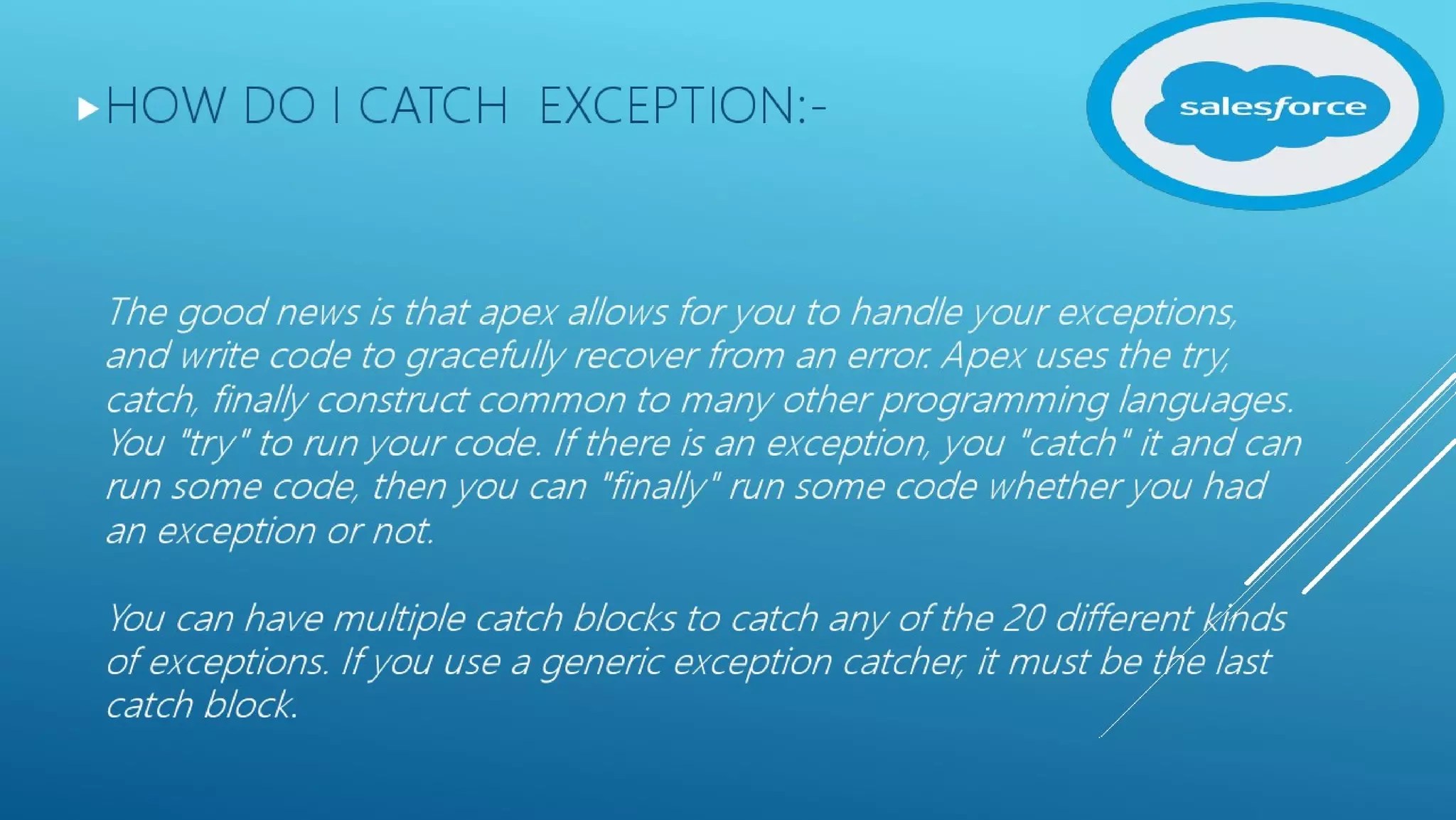 HOW DO I CATCH EXCEPTION:-

salesforce

The good news is that apex allows for you to handle your exceptions, and write code to gracefully recover from an error. Apex uses the try, catch, finally construct common to many other programming languages. You "try" to run your code. If there is an exception, you "catch" it and can run some code, then you can "finally" run some code whether you had an exception or not.

You can have multiple catch blocks to catch any of the 20 different kinds of exceptions. If you use a generic exception catcher, it must be the last catch block.